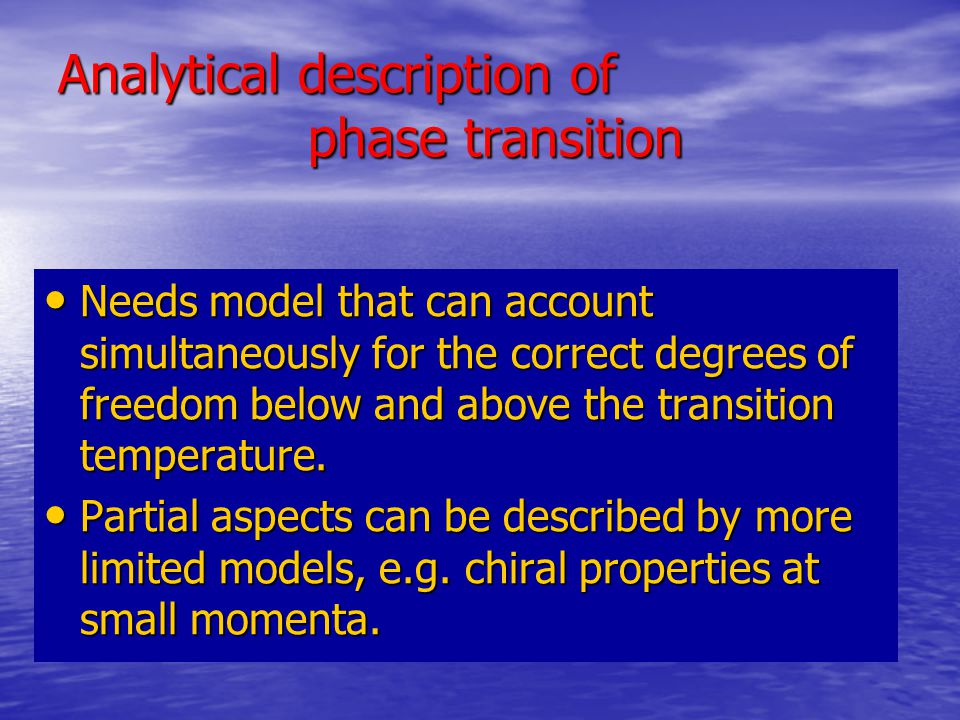 Analytical description of phase transition

• Needs model that can account simultaneously for the correct degrees of freedom below and above the transition temperature.
• Partial aspects can be described by more limited models, e.g. chiral properties at small momenta.